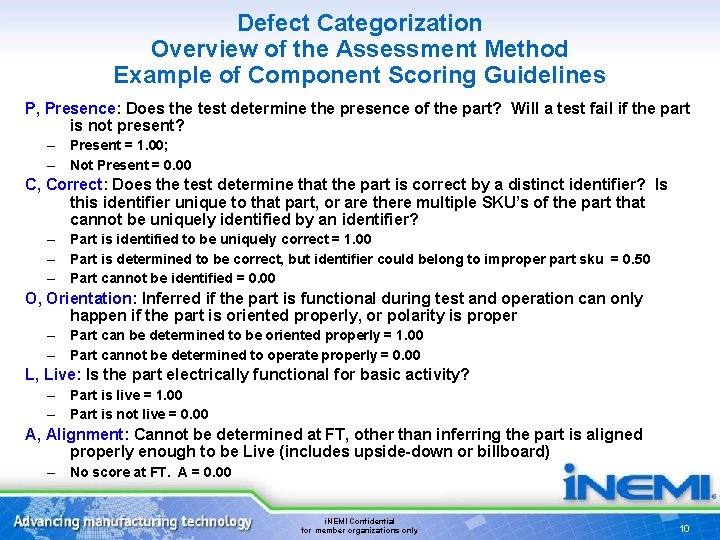 Defect Categorization
Overview of the Assessment Method
Example of Component Scoring Guidelines

P, Presence: Does the test determine the presence of the part? Will a test fail if the part is not present?
– Present = 1.00;
– Not Present = 0.00

C, Correct: Does the test determine that the part is correct by a distinct identifier? Is this identifier unique to that part, or are there multiple SKU's of the part that cannot be uniquely identified by an identifier?
– Part is identified to be uniquely correct = 1.00
– Part is determined to be correct, but identifier could belong to improper part sku = 0.50
– Part cannot be identified = 0.00

O, Orientation: Inferred if the part is functional during test and operation can only happen if the part is oriented properly, or polarity is proper
– Part can be determined to be oriented properly = 1.00
– Part cannot be determined to operate properly = 0.00

L, Live: Is the part electrically functional for basic activity?
– Part is live = 1.00
– Part is not live = 0.00

A, Alignment: Cannot be determined at FT, other than inferring the part is aligned properly enough to be Live (includes upside-down or billboard)
– No score at FT. A = 0.00

iNEMI

Advancing manufacturing technology

iNEMI Confidential
for member organizations only

10